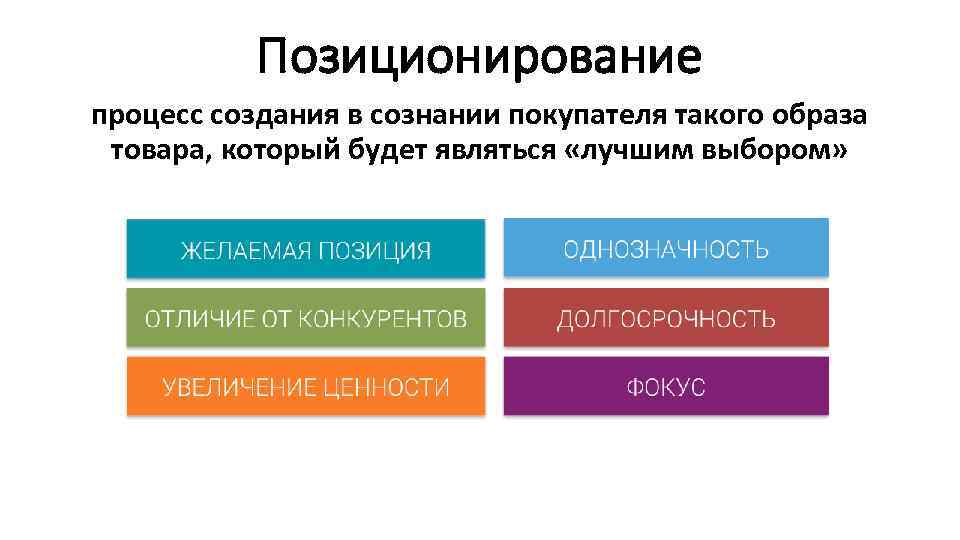 Позиционирование

процесс создания в сознании покупателя такого образа товара, который будет являться «лучшим выбором»

ЖЕЛАЕМАЯ ПОЗИЦИЯ

ОТЛИЧИЕ ОТ КОНКУРЕНТОВ

УВЕЛИЧЕНИЕ ЦЕННОСТИ

ОДНОЗНАЧНОСТЬ

ДОЛГОСРОЧНОСТЬ

ФОКУС